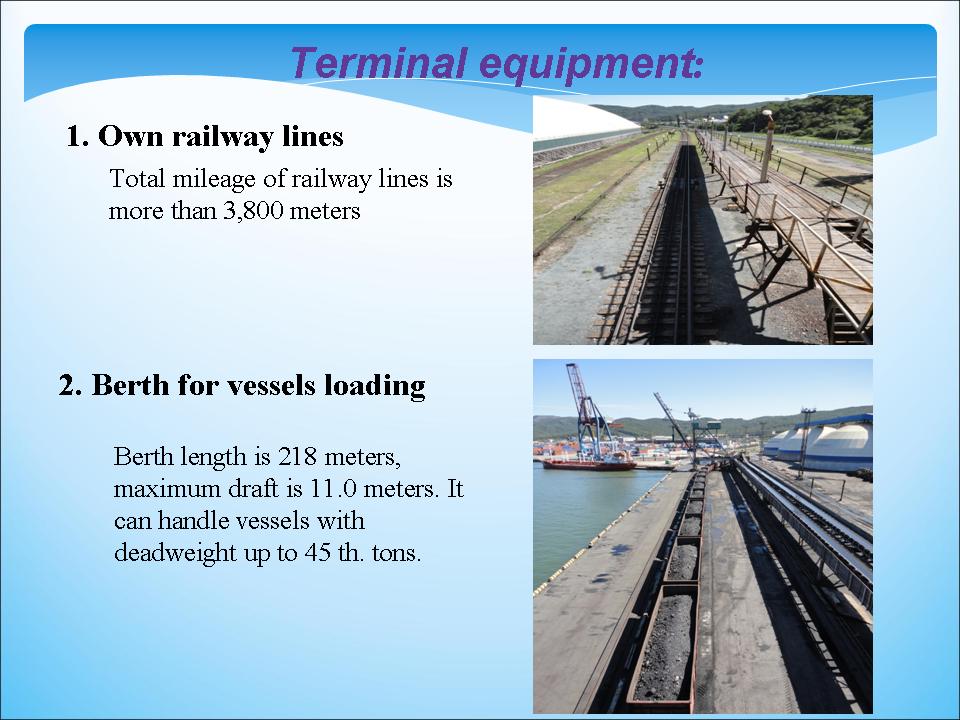 Terminal equipment:

1. Own railway lines

Total mileage of railway lines is more than 3,800 meters

2. Berth for vessels loading

Berth length is 218 meters, maximum draft is 11.0 meters. It can handle vessels with deadweight up to 45 th. tons.